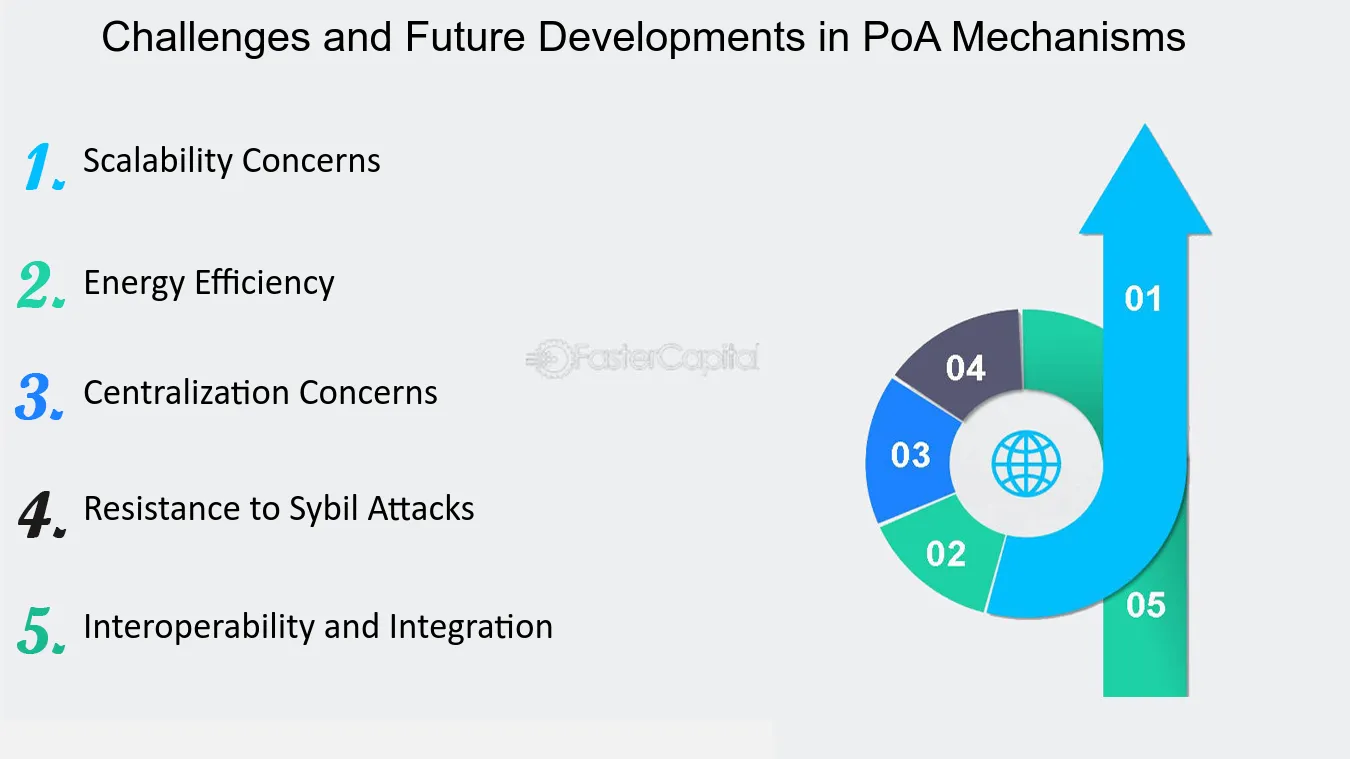 Challenges and Future Developments in PoA Mechanisms

1. Scalability Concerns

2. Energy Efficiency

3. Centralization Concerns

4. Resistance to Sybil Attacks

5. Interoperability and Integration

FasterCapital

01

04

03

02

05